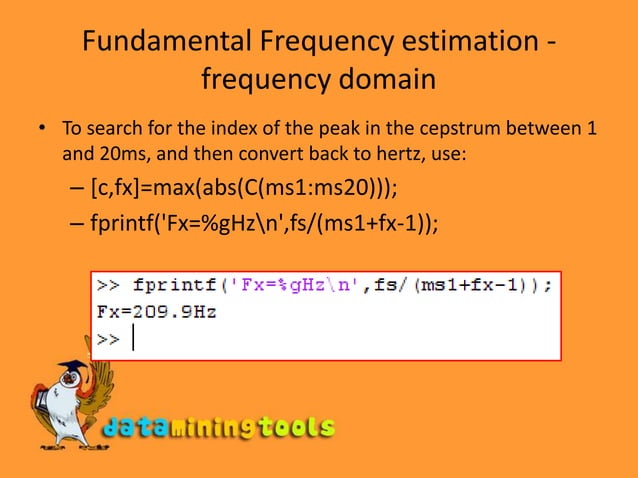 Fundamental Frequency estimation - frequency domain

• To search for the index of the peak in the cepstrum between 1 and 20ms, and then convert back to hertz, use:
– [c,fx]=max(abs(C(ms1:ms20)));
– fprintf('Fx=%gHz\n',fs/(ms1+fx-1));

>> fprintf('Fx=%gHz\n',fs/(ms1+fx-1));
Fx=209.9Hz
>>

dataminingtools